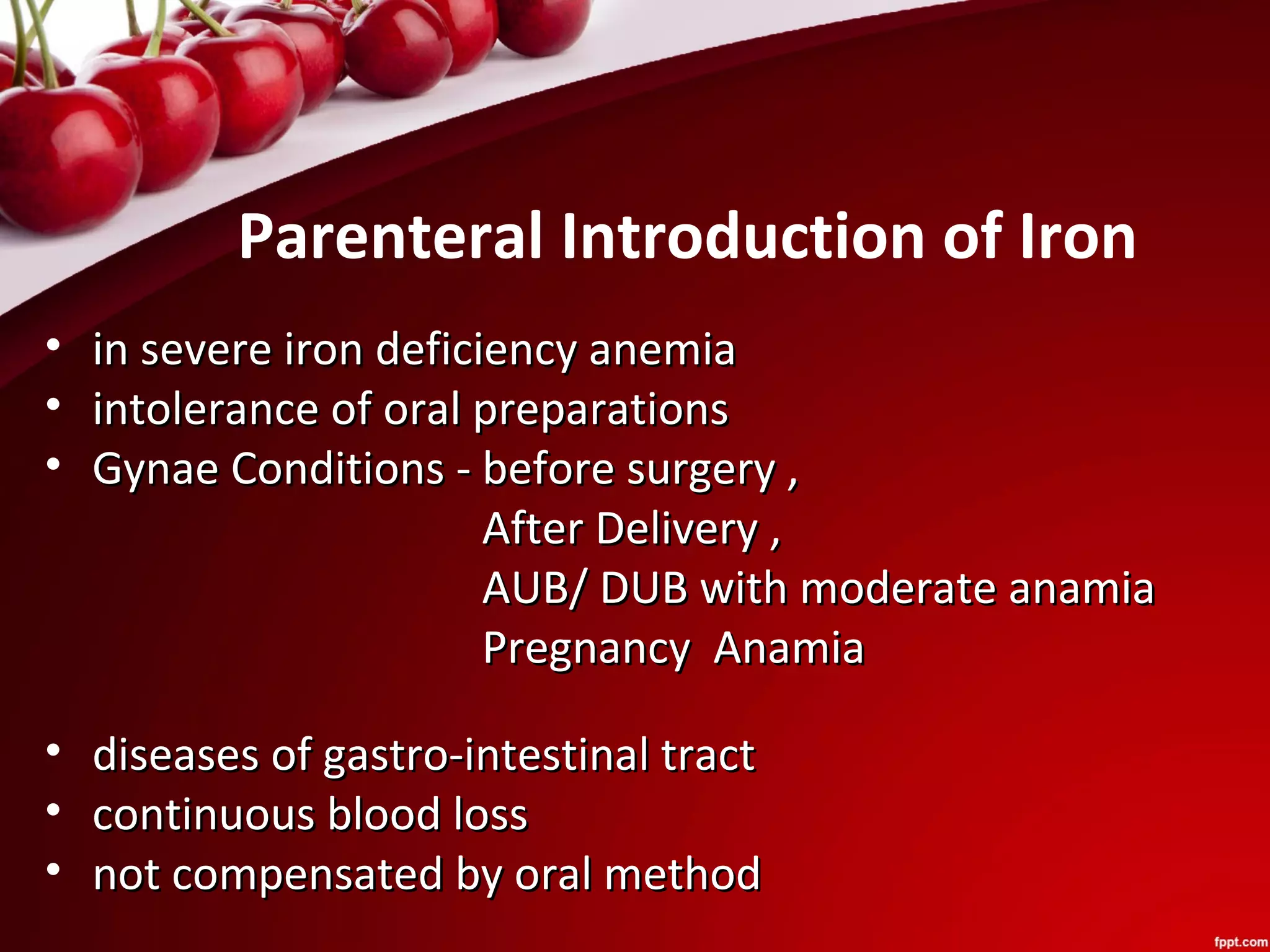 Parenteral Introduction of Iron

• in severe iron deficiency anemia
• intolerance of oral preparations
• Gynae Conditions - before surgery ,
After Delivery ,
AUB/ DUB with moderate anamia
Pregnancy Anamia

• diseases of gastro-intestinal tract
• continuous blood loss
• not compensated by oral method

fppt.com